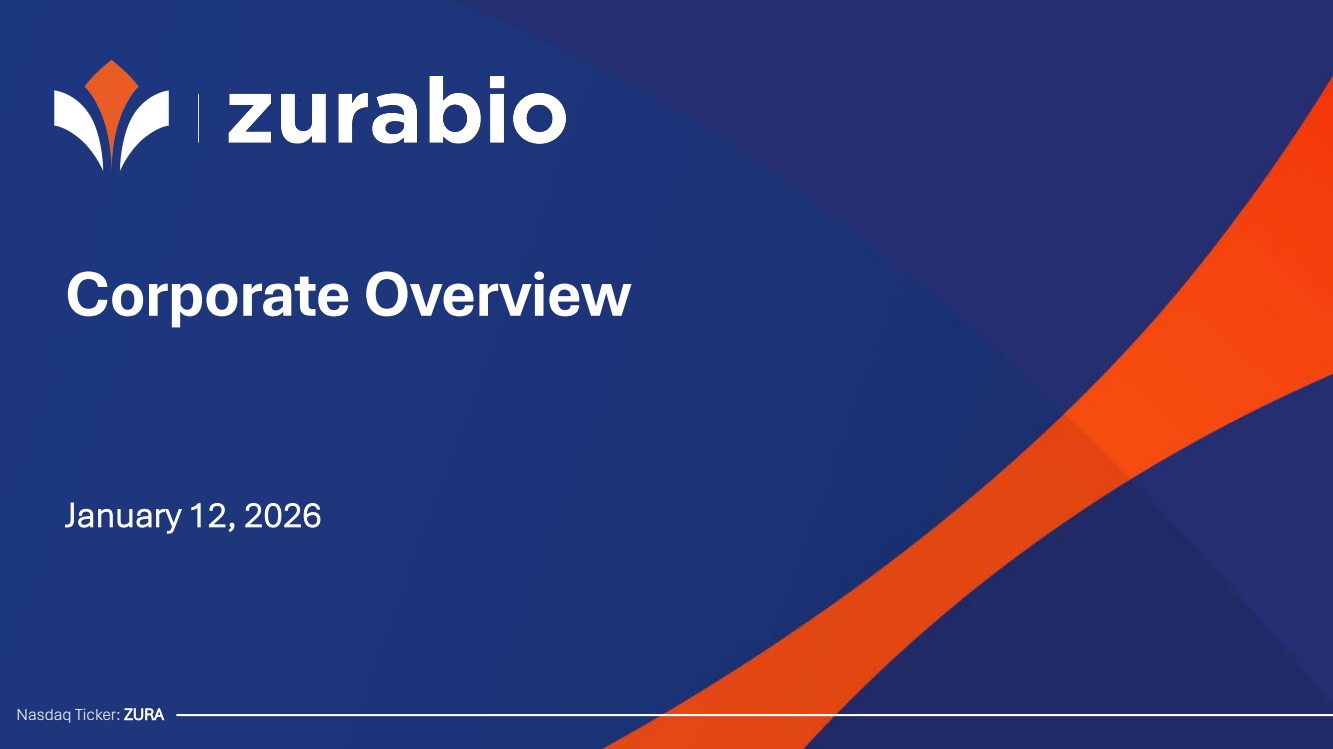 zurabio

Corporate Overview

January 12, 2026

Nasdaq Ticker: ZURA